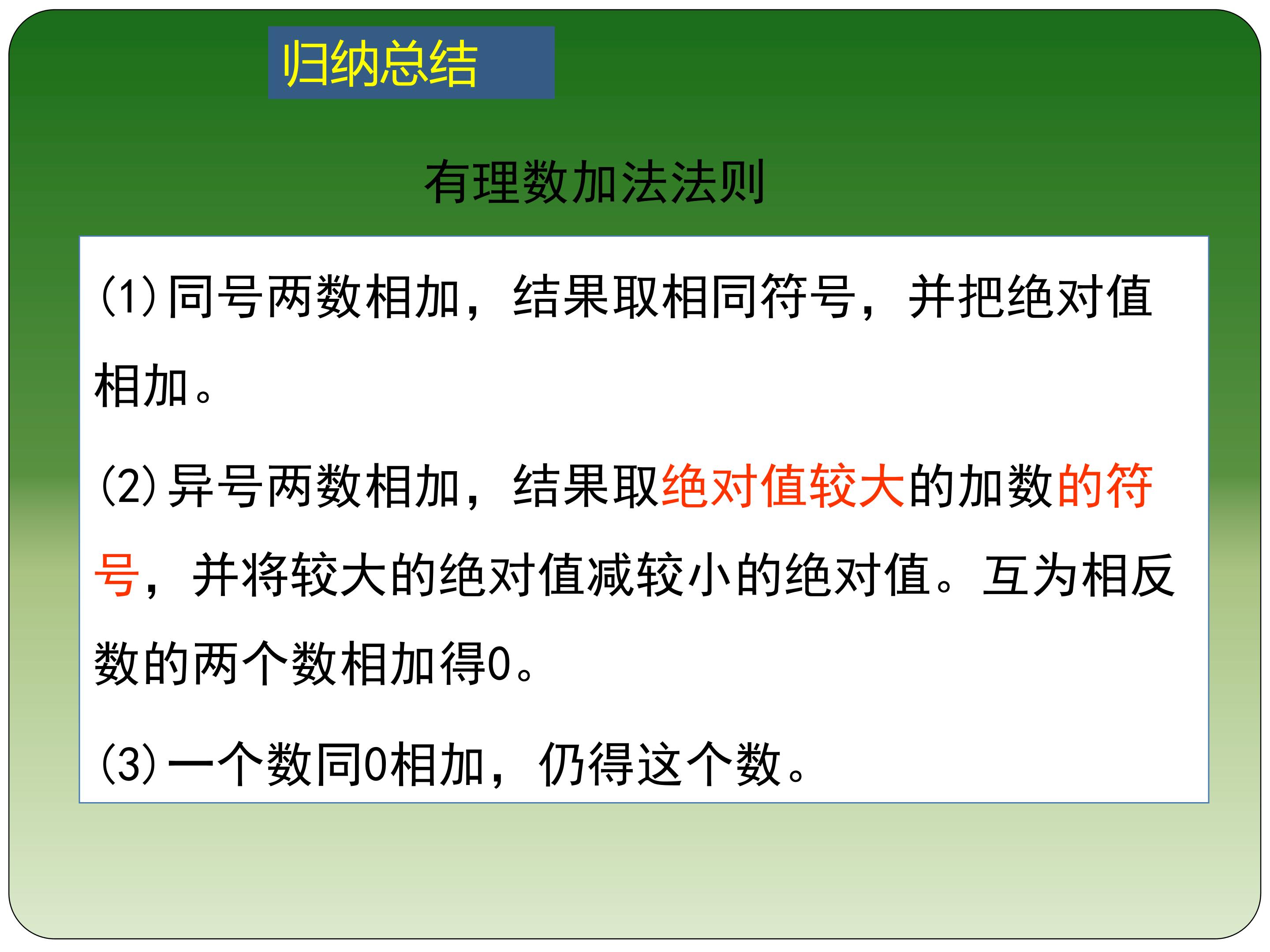 归纳总结

有理数加法法则

(1)同号两数相加，结果取相同符号，并把绝对值相加。

(2)异号两数相加，结果取绝对值较大的加数的符号，并将较大的绝对值减较小的绝对值。互为相反数的两个数相加得0。

(3)一个数同0相加，仍得这个数。